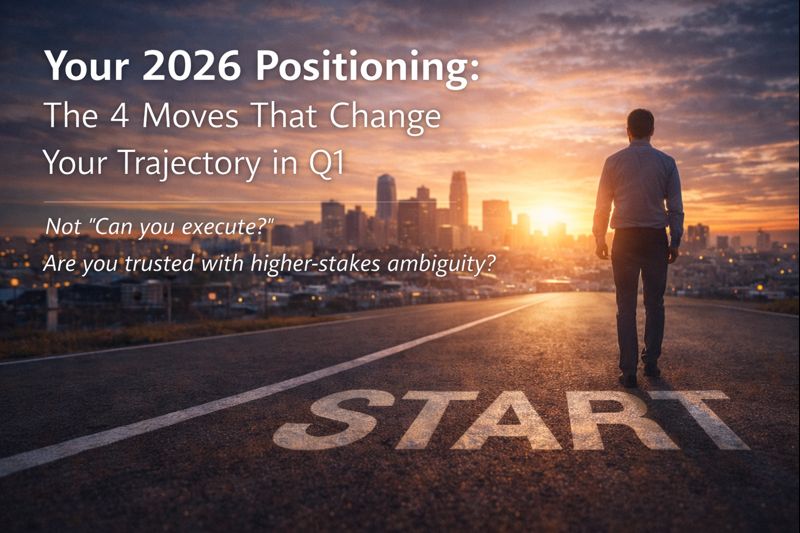 Your 2026 Positioning:
The 4 Moves That Change Your Trajectory in Q1

Not "Can you execute?"
Are you trusted with higher-stakes ambiguity?

START